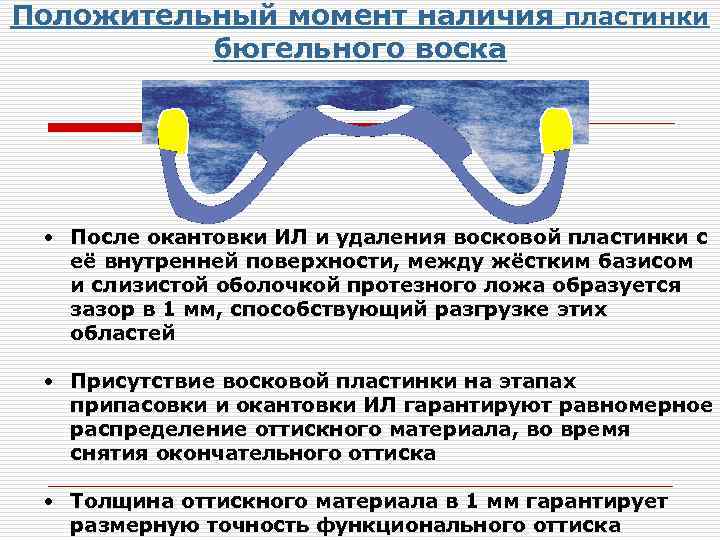 Положительный момент наличия пластинки бюгельного воска

• После окантовки ИЛ и удаления восковой пластинки с её внутренней поверхности, между жёстким базисом и слизистой оболочкой протезного ложа образуется зазор в 1 мм, способствующий разгрузке этих областей

• Присутствие восковой пластинки на этапах припасовки и окантовки ИЛ гарантируют равномерное распределение оттискного материала, во время снятия окончательного оттиска

• Толщина оттискного материала в 1 мм гарантирует размерную точность функционального оттиска